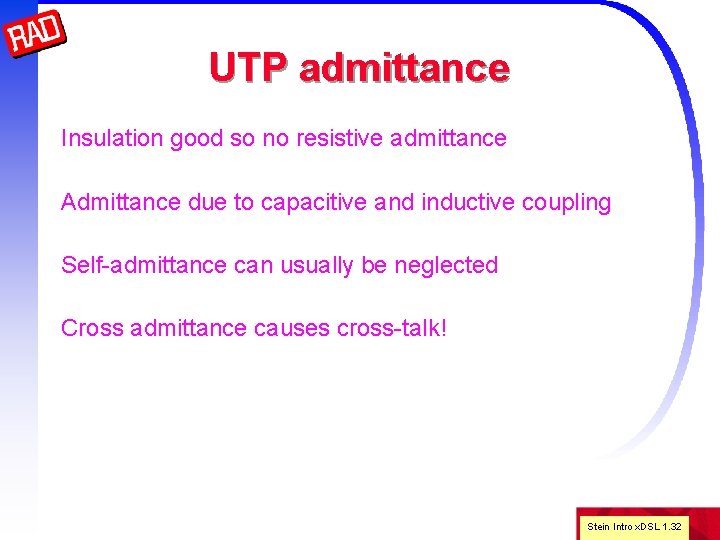 RAD

UTP admittance

Insulation good so no resistive admittance

Admittance due to capacitive and inductive coupling

Self-admittance can usually be neglected

Cross admittance causes cross-talk!

Stein Intro xDSL 1.32